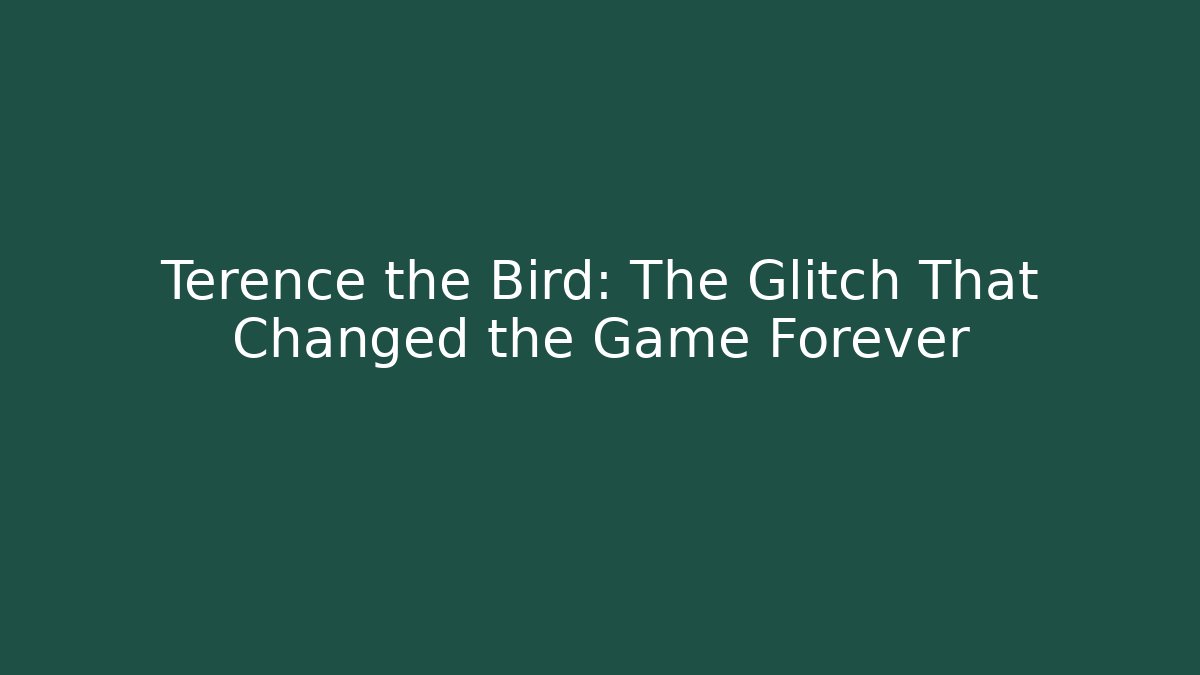 Terence the Bird: The Glitch That Changed the Game Forever